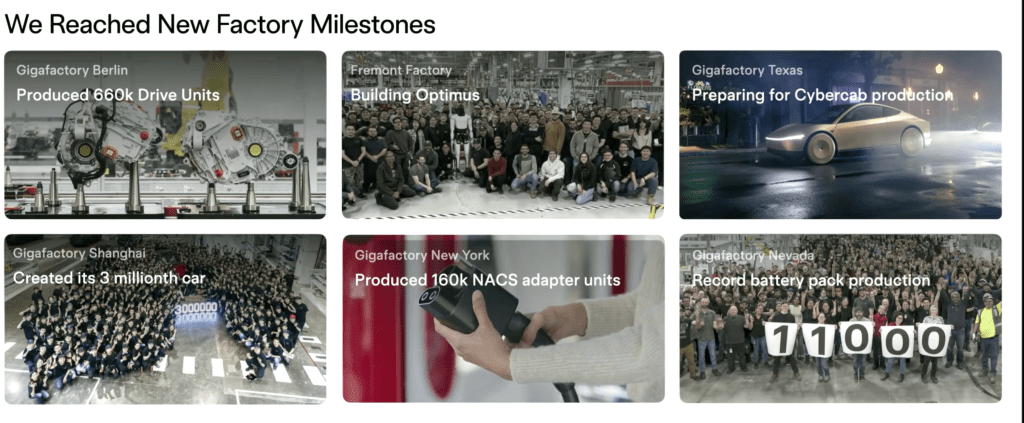 We Reached New Factory Milestones

Gigafactory Berlin
Produced 660k Drive Units

Fremont Factory
Building Optimus

Gigafactory Texas
Preparing for Cybercab production

Gigafactory Shanghai
Created its 3 millionth car

3000000

Gigafactory New York
Produced 160k NACS adapter units

Gigafactory Nevada
Record battery pack production

11000